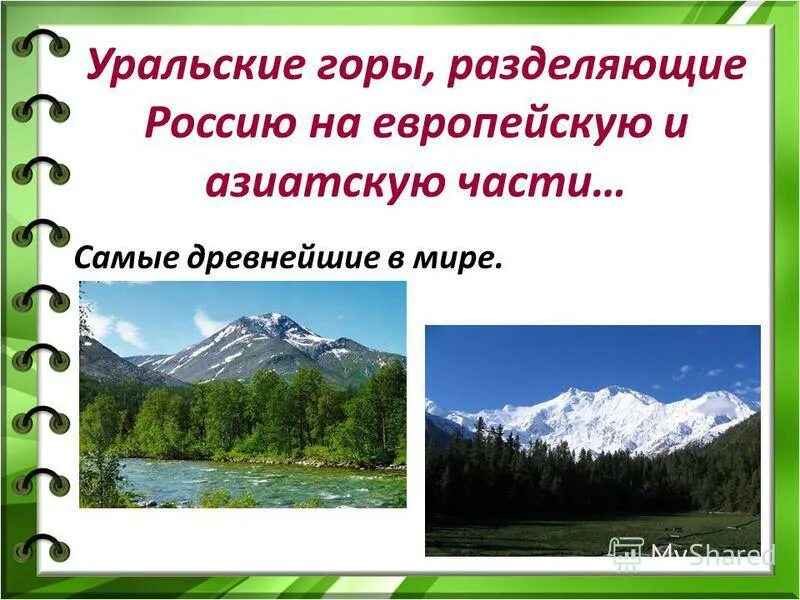 Уральские горы, разделяющие Россию на европейскую и азиатскую части…

Самые древнейшие в мире.

MyShared